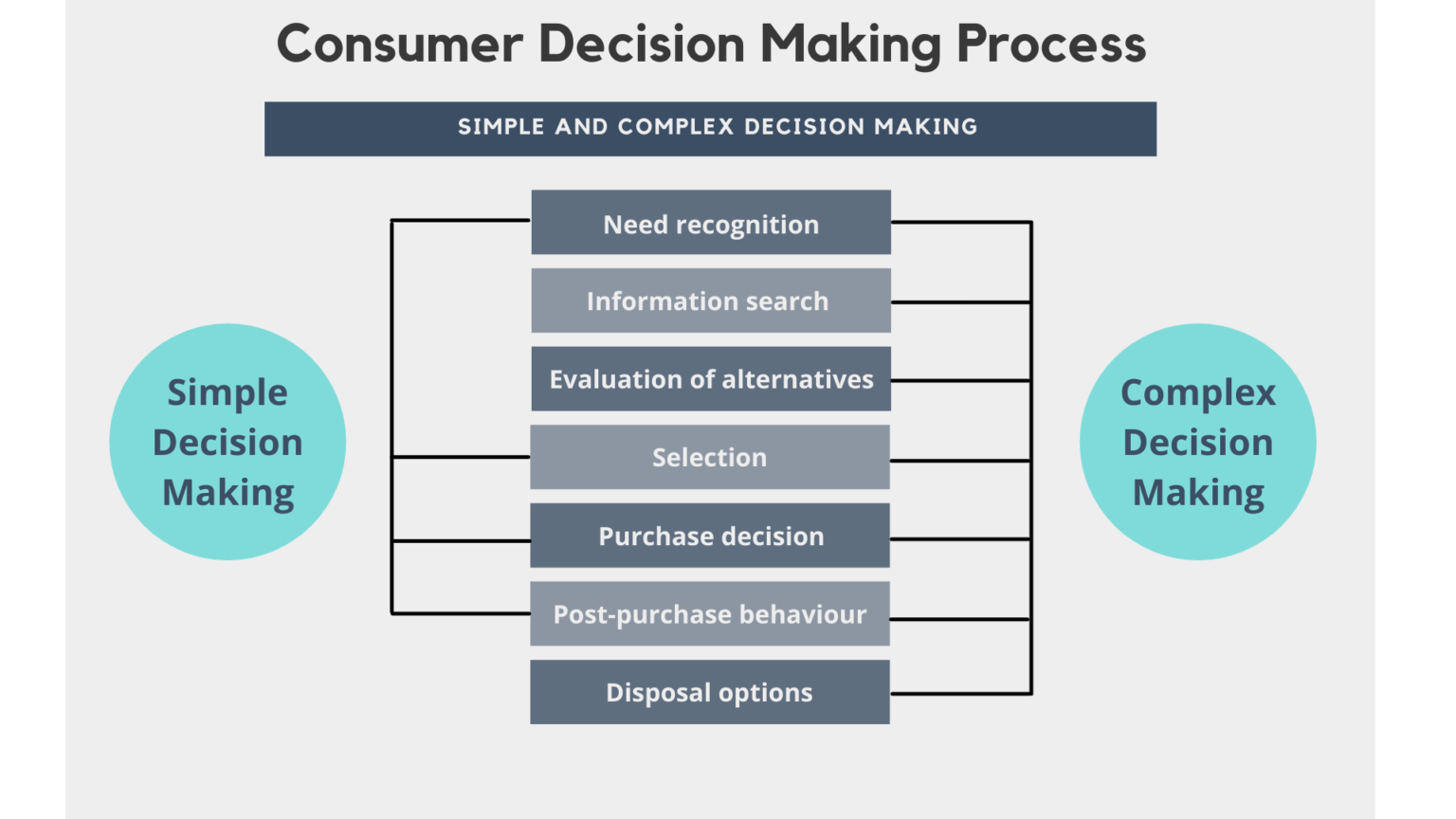 Consumer Decision Making Process

SIMPLE AND COMPLEX DECISION MAKING

Simple Decision Making

Need recognition

Information search

Evaluation of alternatives

Selection

Purchase decision

Post-purchase behaviour

Disposal options

Complex Decision Making